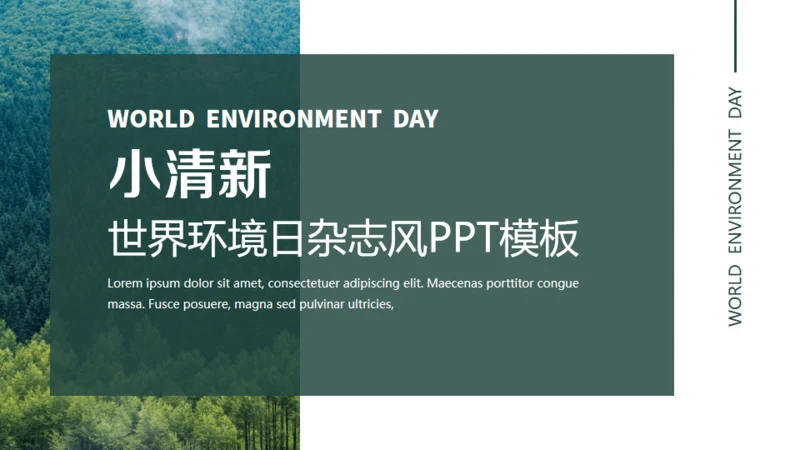 WORLD ENVIRONMENT DAY

小清新

世界环境日杂志风PPT模板

Lorem ipsum dolor sit amet, consectetuer adipiscing elit. Maecenas porttitor congue massa. Fusce posuere, magna sed pulvinar ultricies,

WORLD ENVIRONMENT DAY